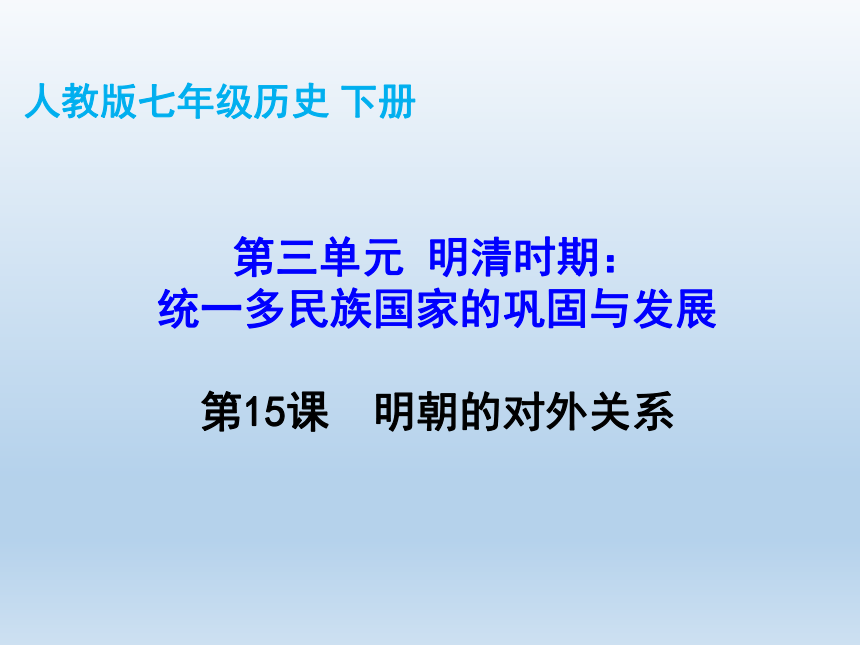 人教版七年级历史 下册

第三单元 明清时期：
统一多民族国家的巩固与发展

第15课 明朝的对外关系